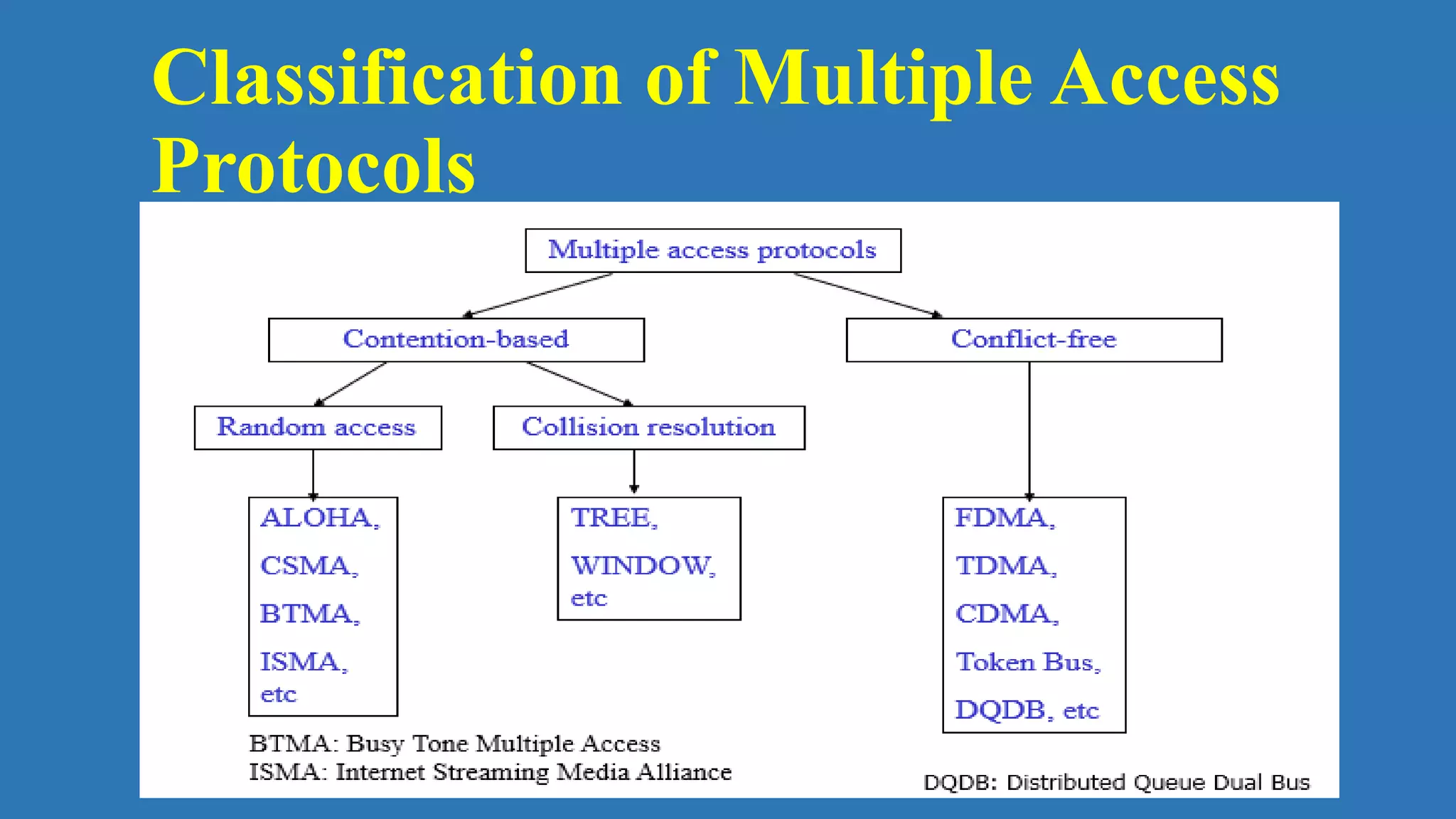 Classification of Multiple Access Protocols

Multiple access protocols

Contention-based

Conflict-free

Random access

Collision resolution

ALOHA,
CSMA,
BTMA,
ISMA,
etc

TREE,
WINDOW,
etc

FDMA,
TDMA,
CDMA,
Token Bus,
DQDB, etc

BTMA: Busy Tone Multiple Access
ISMA: Internet Streaming Media Alliance

DQDB: Distributed Queue Dual Bus